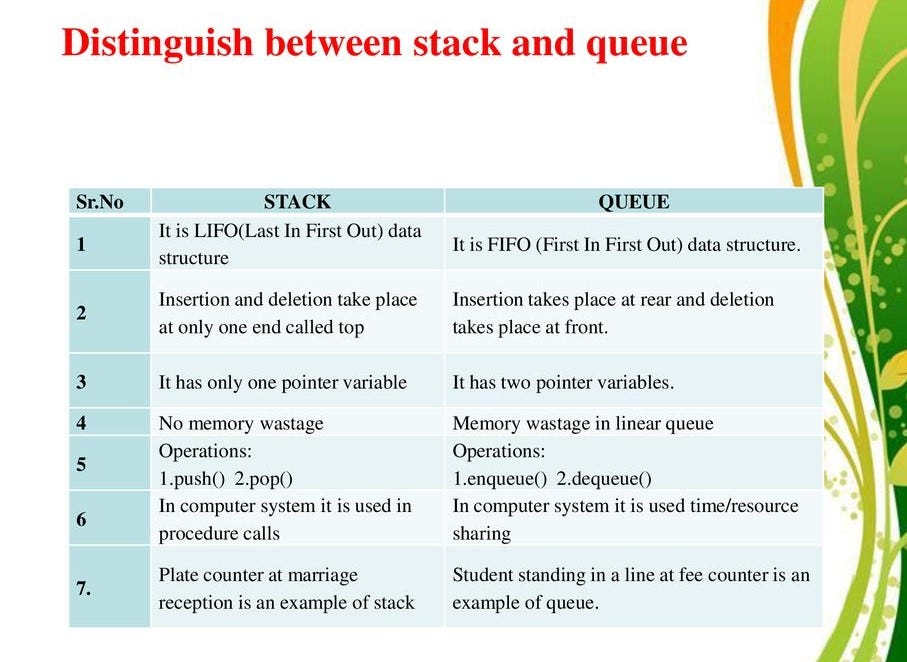 Distinguish between stack and queue

| Sr.No | STACK | QUEUE |
|---|---|---|
| 1 | It is LIFO(Last In First Out) data structure | It is FIFO (First In First Out) data structure. |
| 2 | Insertion and deletion take place at only one end called top | Insertion takes place at rear and deletion takes place at front. |
| 3 | It has only one pointer variable | It has two pointer variables. |
| 4 | No memory wastage | Memory wastage in linear queue |
| 5 | Operations: 1.push() 2.pop() | Operations: 1.enqueue() 2.dequeue() |
| 6 | In computer system it is used in procedure calls | In computer system it is used time/resource sharing |
| 7. | Plate counter at marriage reception is an example of stack | Student standing in a line at fee counter is an example of queue. |